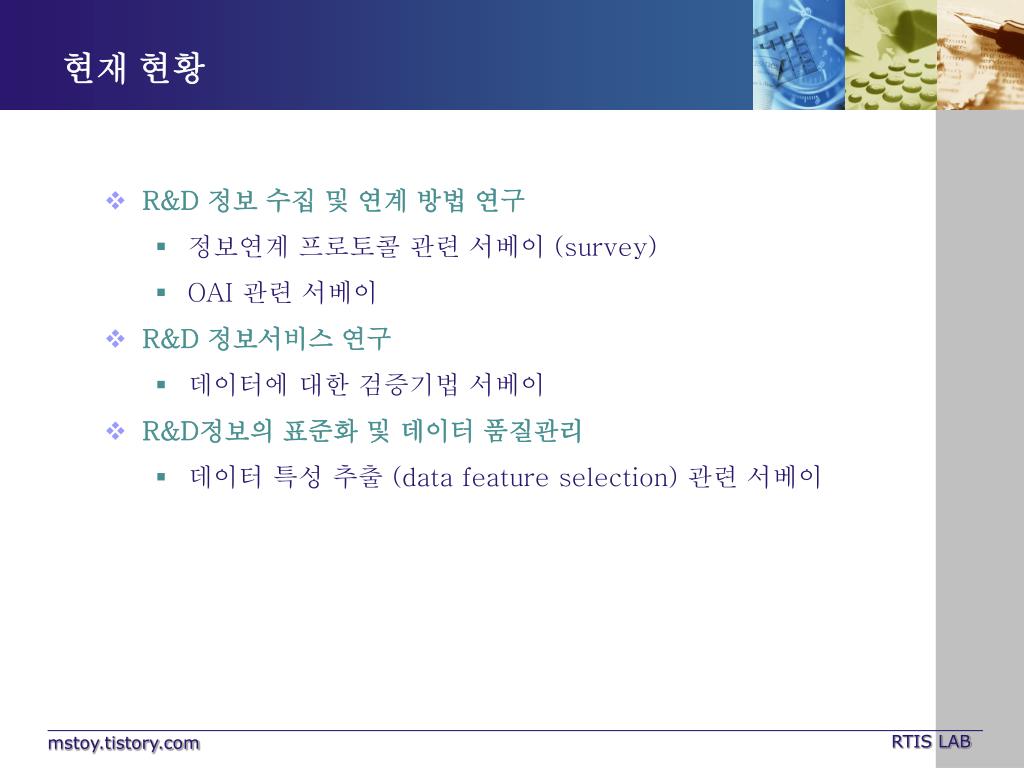 현재 현황

R&D 정보 수집 및 연계 방법 연구

정보연계 프로토콜 관련 서베이 (survey)

OAI 관련 서베이

R&D 정보서비스 연구

데이터에 대한 검증기법 서베이

R&D정보의 표준화 및 데이터 품질관리

데이터 특성 추출 (data feature selection) 관련 서베이

mstoy.tistory.com

RTIS LAB